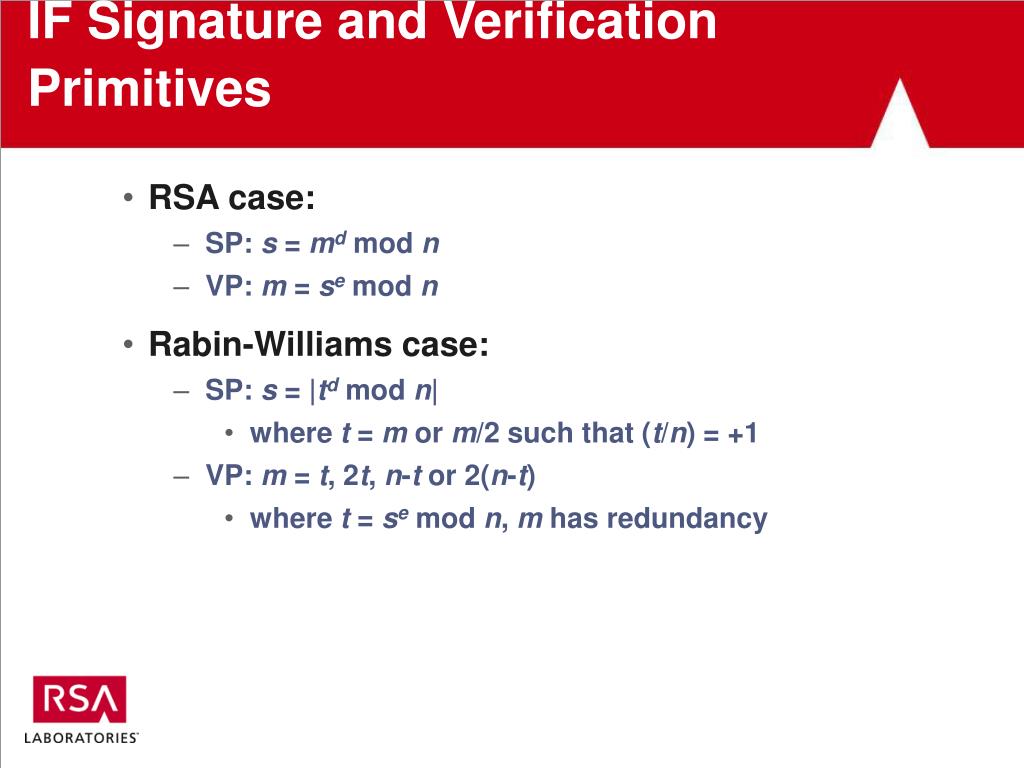 IF Signature and Verification Primitives

• RSA case:
– SP: $s = m^d \bmod n$
– VP: $m = s^e \bmod n$

• Rabin-Williams case:
– SP: $s = |t^d \bmod n|$
• where $t = m$ or $m/2$ such that $(t/n) = +1$
– VP: $m = t$, $2t$, $n-t$ or $2(n-t)$
• where $t = s^e \bmod n$, $m$ has redundancy

RSA
LABORATORIES